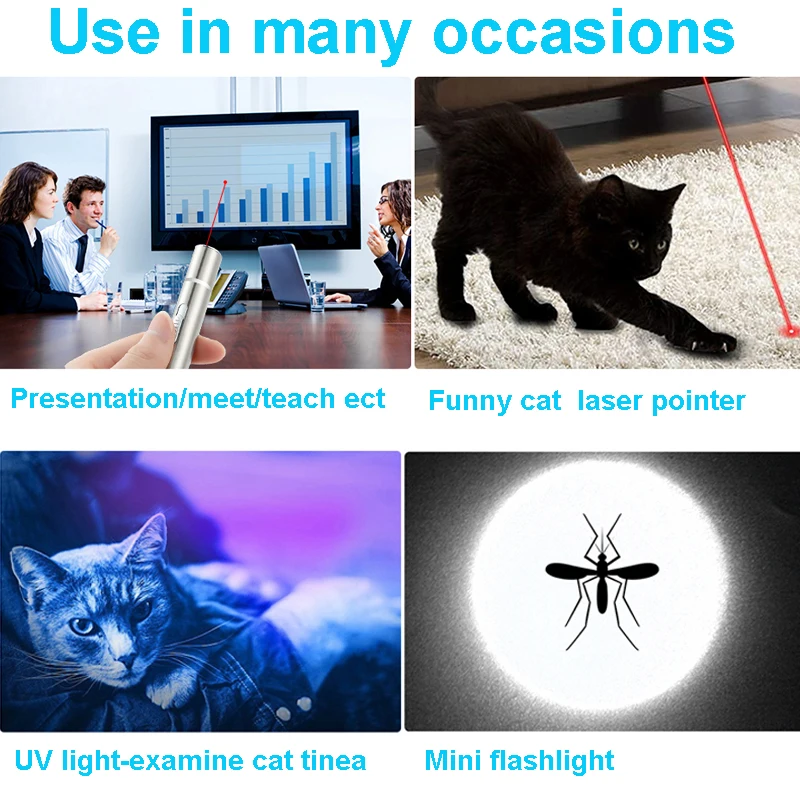 Use in many occasions

Presentation/meet/teach ect

Funny cat laser pointer

UV light-examine cat tinea

Mini flashlight